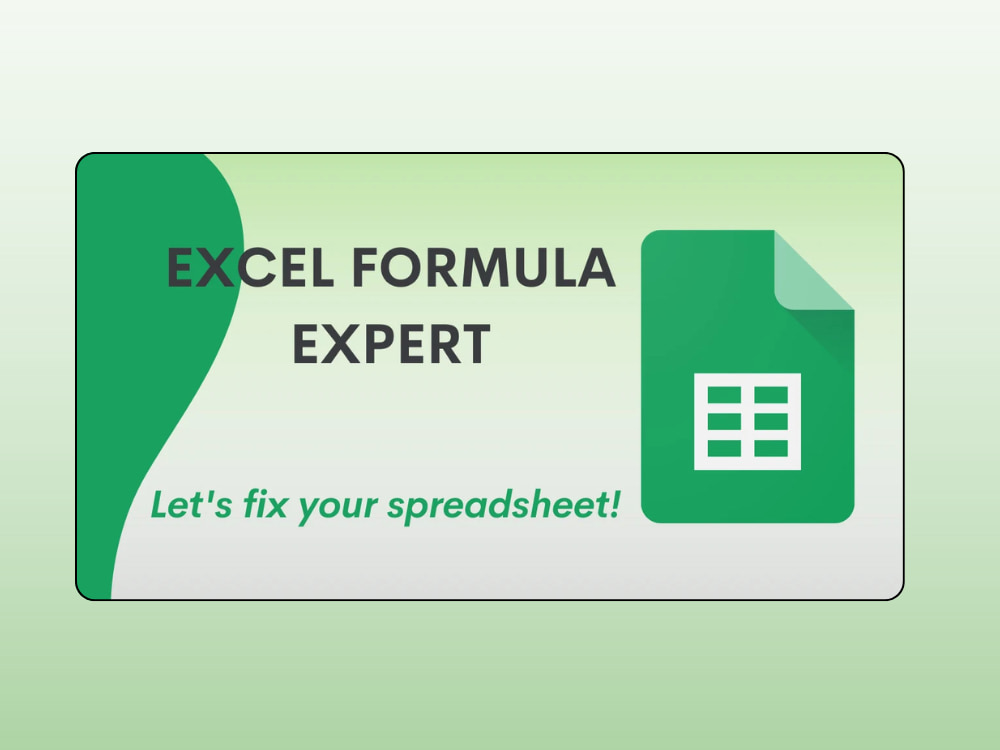 EXCEL FORMULA EXPERT

Let's fix your spreadsheet!